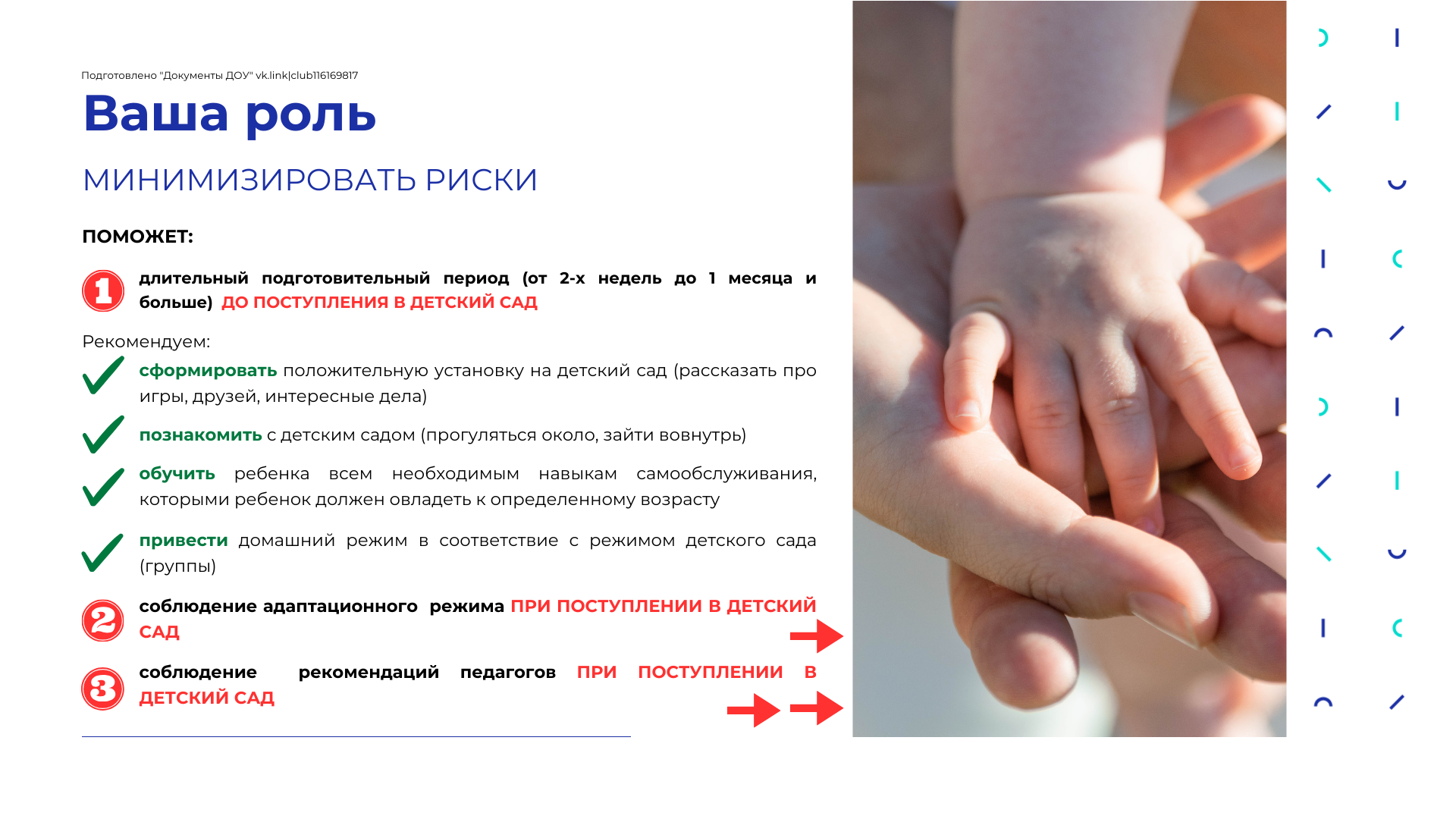 Подготовлено "Документы ДОУ" vk.link|club116169817

Ваша роль

МИНИМИЗИРОВАТЬ РИСКИ

ПОМОЖЕТ:

1 длительный подготовительный период (от 2-х недель до 1 месяца и больше) ДО ПОСТУПЛЕНИЯ В ДЕТСКИЙ САД

Рекомендуем:

сформировать положительную установку на детский сад (рассказать про игры, друзей, интересные дела)

познакомить с детским садом (прогуляться около, зайти вовнутрь)

обучить ребенка всем необходимым навыкам самообслуживания, которыми ребенок должен овладеть к определенному возрасту

привести домашний режим в соответствие с режимом детского сада (группы)

2 соблюдение адаптационного режима ПРИ ПОСТУПЛЕНИИ В ДЕТСКИЙ САД

3 соблюдение рекомендаций педагогов ПРИ ПОСТУПЛЕНИИ В ДЕТСКИЙ САД